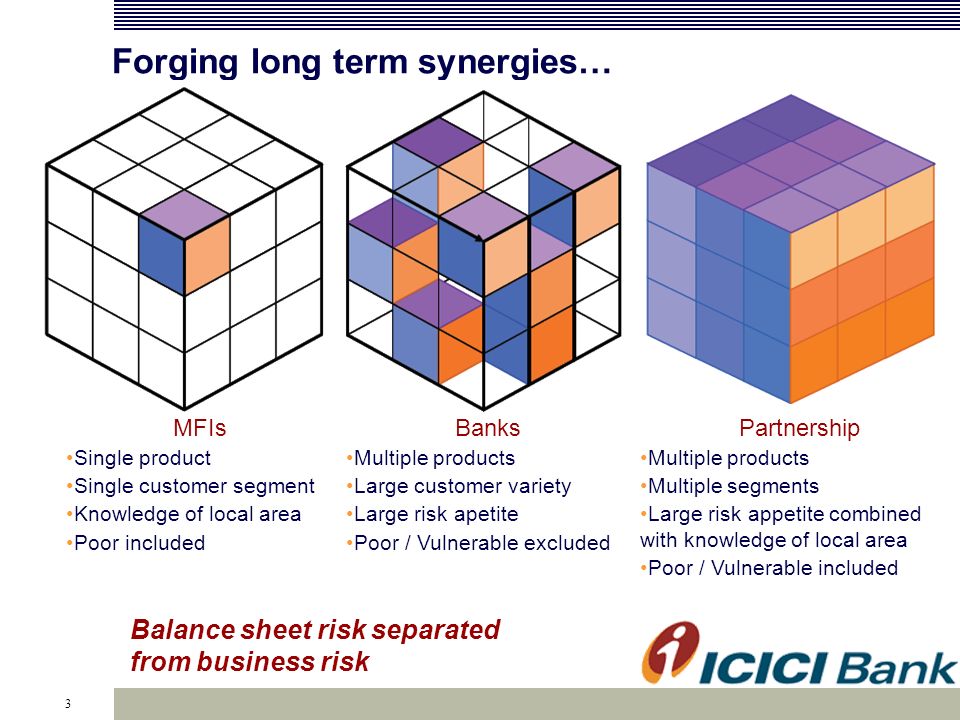 Forging long term synergies…

MFIs
•Single product
•Single customer segment
•Knowledge of local area
•Poor included

Banks
•Multiple products
•Large customer variety
•Large risk apetite
•Poor / Vulnerable excluded

Partnership
•Multiple products
•Multiple segments
•Large risk appetite combined with knowledge of local area
•Poor / Vulnerable included

Balance sheet risk separated from business risk

ICICI Bank

3